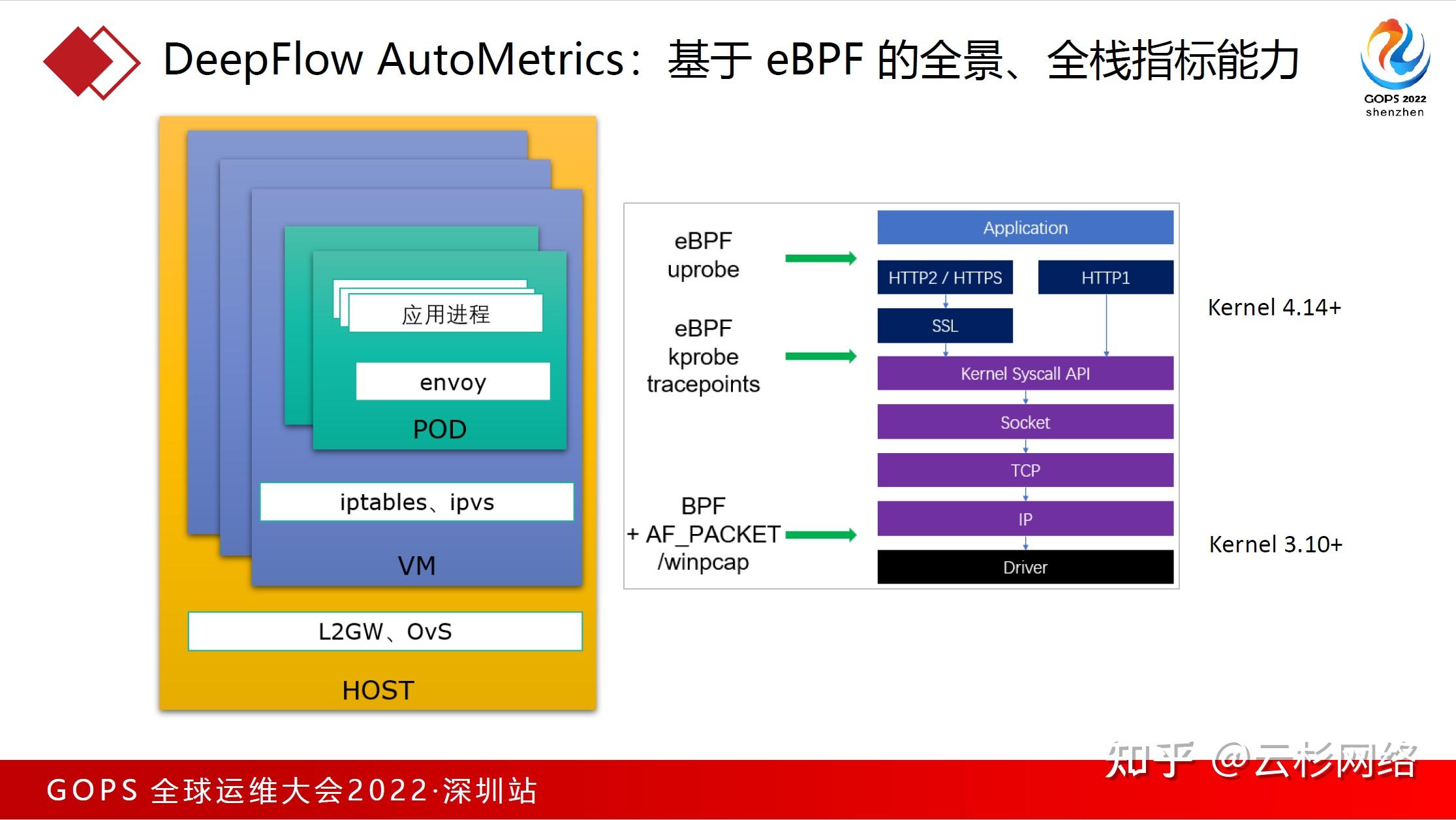 DeepFlow AutoMetrics：基于 eBPF 的全景、全栈指标能力

GOPS 2022
shenzhen

应用进程

envoy

POD

iptables、ipvs

VM

L2GW、OvS

HOST

eBPF
uprobe

eBPF
kprobe
tracepoints

BPF
+ AF_PACKET
/winpcap

Application

HTTP2 / HTTPS

HTTP1

SSL

Kernel Syscall API

Socket

TCP

IP

Driver

Kernel 4.14+

Kernel 3.10+

GOPS 全球运维大会2022·深圳站

知乎 @云杉网络